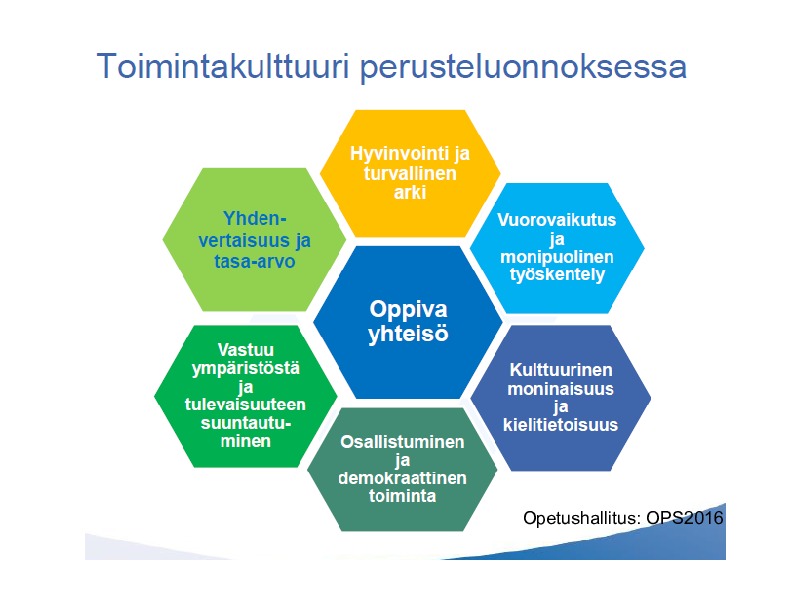 Toimintakulttuuri perusteluonnoksessa

Hyvinvointi ja turvallinen arki

Yhdenvertaisuus ja tasa-arvo

Vuorovaikutus ja monipuolinen työskentely

Oppiva yhteisö

Vastuu ympäristöstä ja tulevaisuuteen suuntautuminen

Kulttuurinen moninaisuus ja kielitietoisuus

Osallistuminen ja demokraattinen toiminta

Opetushallitus: OPS2016